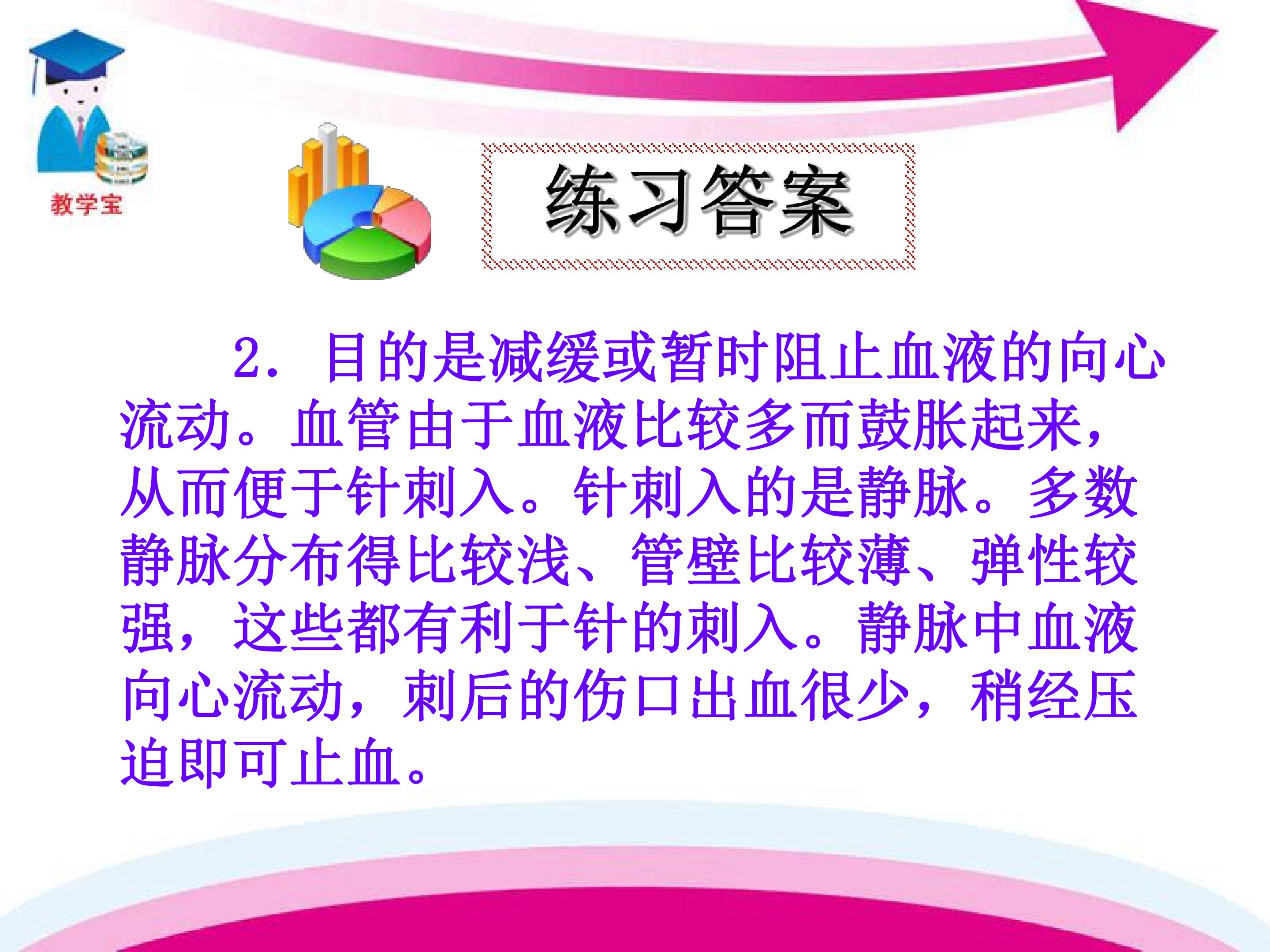 教学宝

练习答案

2.目的是减缓或暂时阻止血液的向心流动。血管由于血液比较多而鼓胀起来，从而便于针刺入。针刺入的是静脉。多数静脉分布得比较浅、管壁比较薄、弹性较强，这些都有利于针的刺入。静脉中血液向心流动，刺后的伤口出血很少，稍经压迫即可止血。